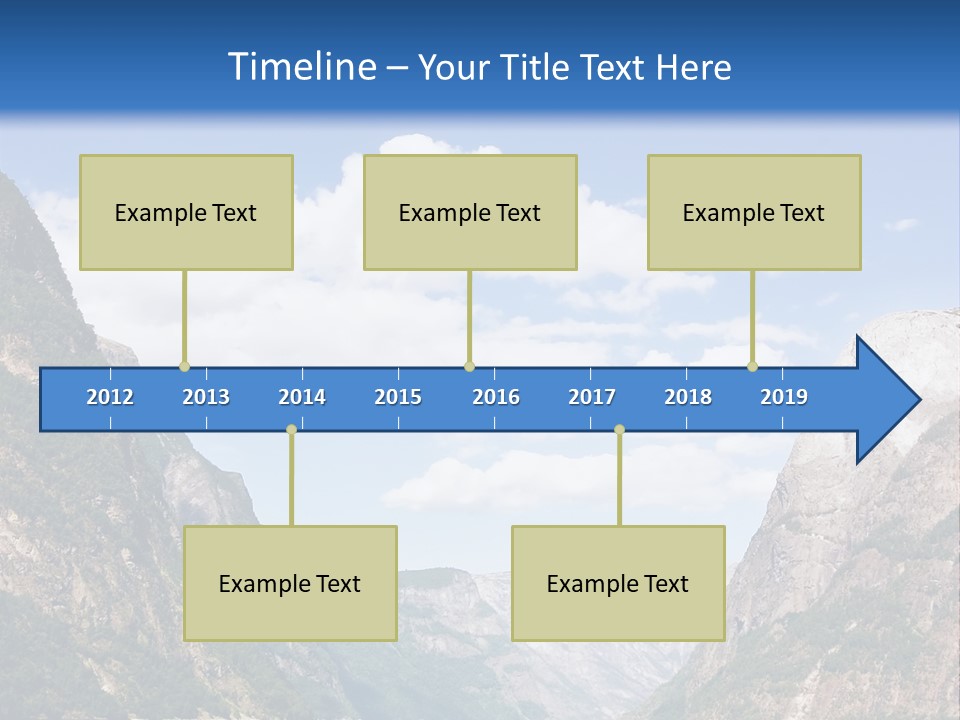 Timeline – Your Title Text Here

Example Text

Example Text

Example Text

2012 2013 2014 2015 2016 2017 2018 2019

Example Text

Example Text